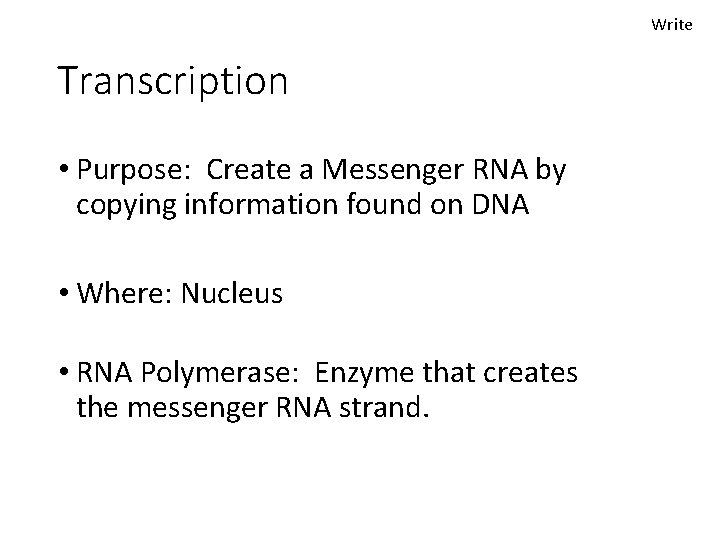 Write

Transcription

• Purpose: Create a Messenger RNA by copying information found on DNA

• Where: Nucleus

• RNA Polymerase: Enzyme that creates the messenger RNA strand.